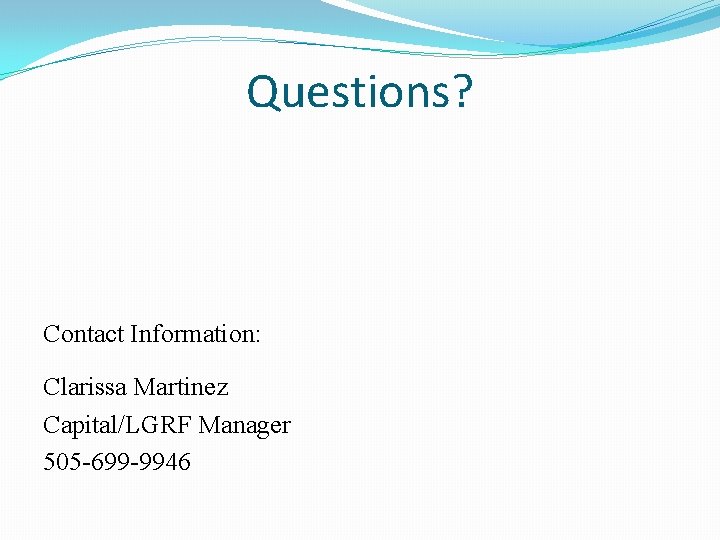 Questions?

Contact Information:

Clarissa Martinez
Capital/LGRF Manager
505-699-9946